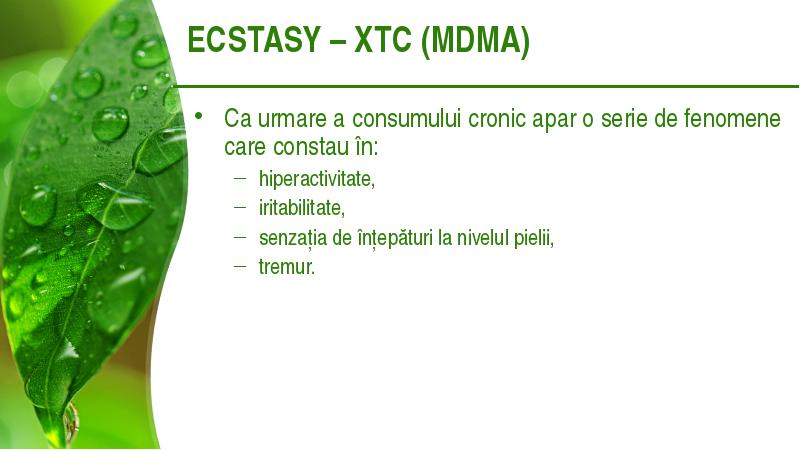 ECSTASY – XTC (MDMA)

• Ca urmare a consumului cronic apar o serie de fenomene care constau în:
– hiperactivitate,
– iritabilitate,
– senzația de înțepături la nivelul pielii,
– tremur.